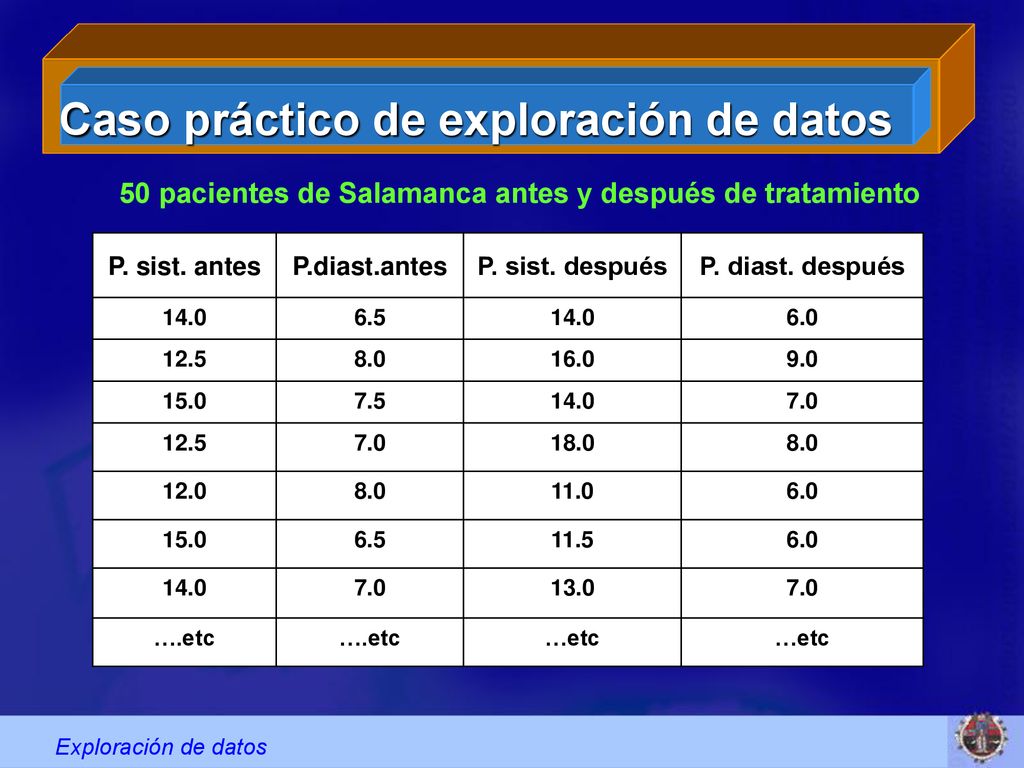 Caso práctico de exploración de datos

50 pacientes de Salamanca antes y después de tratamiento

| P. sist. antes | P.diast.antes | P. sist. después | P. diast. después |
|---|---|---|---|
| 14.0 | 6.5 | 14.0 | 6.0 |
| 12.5 | 8.0 | 16.0 | 9.0 |
| 15.0 | 7.5 | 14.0 | 7.0 |
| 12.5 | 7.0 | 18.0 | 8.0 |
| 12.0 | 8.0 | 11.0 | 6.0 |
| 15.0 | 6.5 | 11.5 | 6.0 |
| 14.0 | 7.0 | 13.0 | 7.0 |
| ….etc | ….etc | …etc | …etc |

Exploración de datos